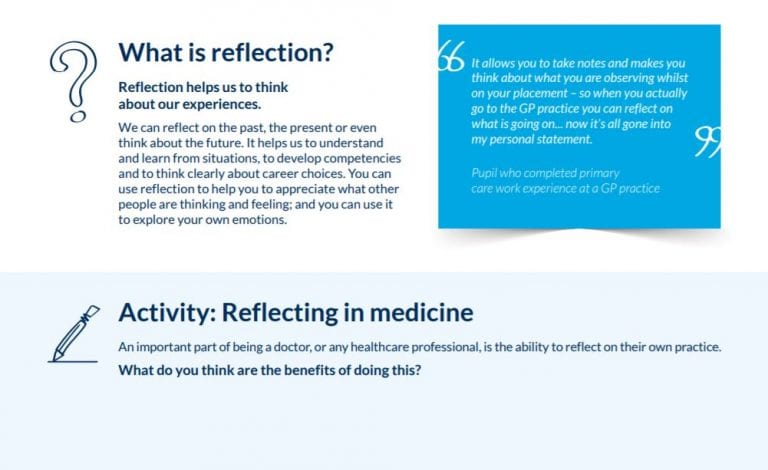 What is reflection?

Reflection helps us to think about our experiences.

We can reflect on the past, the present or even think about the future. It helps us to understand and learn from situations, to develop competencies and to think clearly about career choices. You can use reflection to help you to appreciate what other people are thinking and feeling; and you can use it to explore your own emotions.

It allows you to take notes and makes you think about what you are observing whilst on your placement – so when you actually go to the GP practice you can reflect on what is going on... now it's all gone into my personal statement.

Pupil who completed primary care work experience at a GP practice

Activity: Reflecting in medicine

An important part of being a doctor, or any healthcare professional, is the ability to reflect on their own practice.

What do you think are the benefits of doing this?